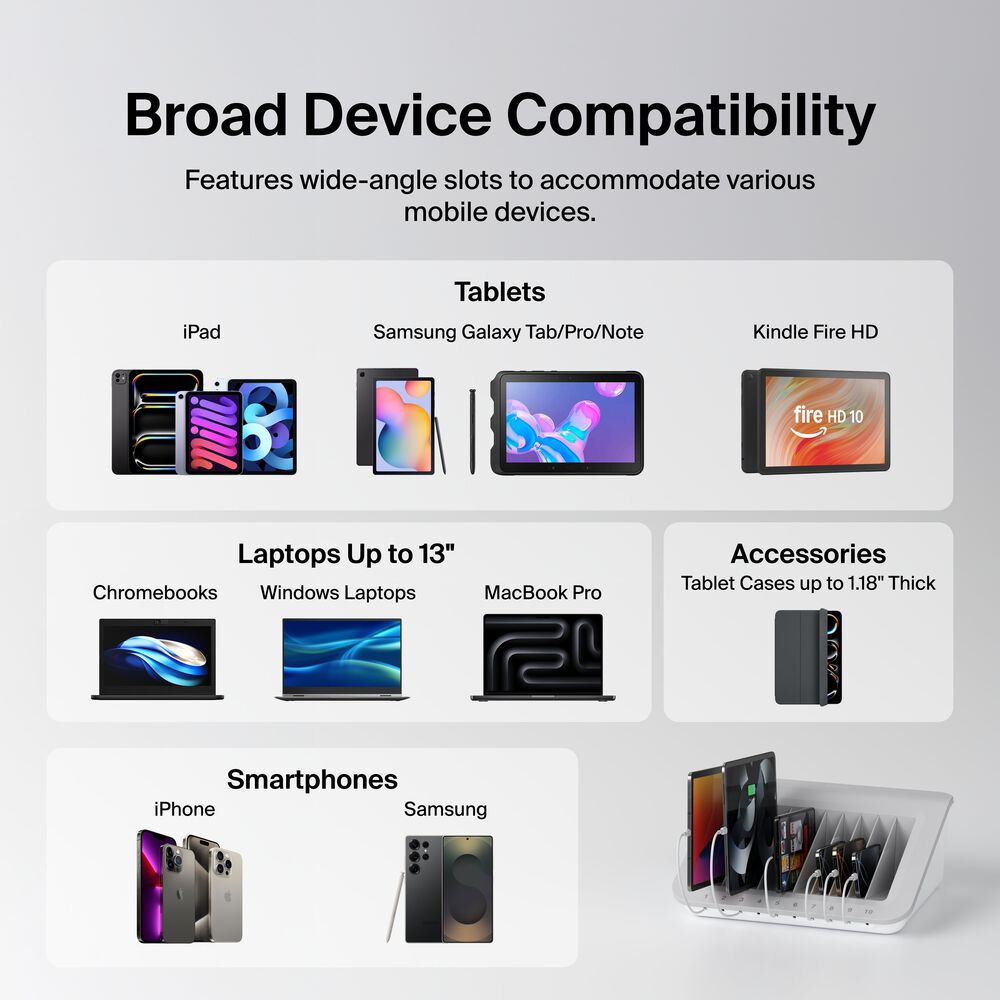 Broad Device Compatibility

Features wide-angle slots to accommodate various mobile devices.

Tablets

iPad

Samsung Galaxy Tab/Pro/Note

Kindle Fire HD

fire HD 10

Laptops Up to 13"

Chromebooks

Windows Laptops

MacBook Pro

Accessories

Tablet Cases up to 1.18" Thick

Smartphones

iPhone

Samsung